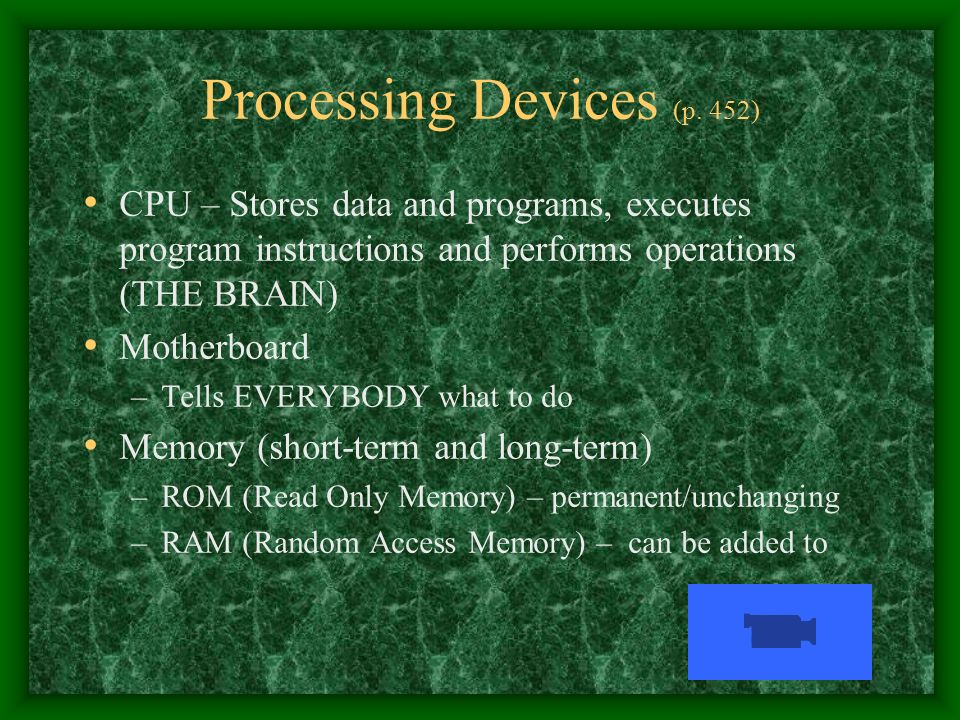 Processing Devices (p. 452)

• CPU – Stores data and programs, executes program instructions and performs operations (THE BRAIN)
• Motherboard
– Tells EVERYBODY what to do
• Memory (short-term and long-term)
– ROM (Read Only Memory) – permanent/unchanging
– RAM (Random Access Memory) – can be added to